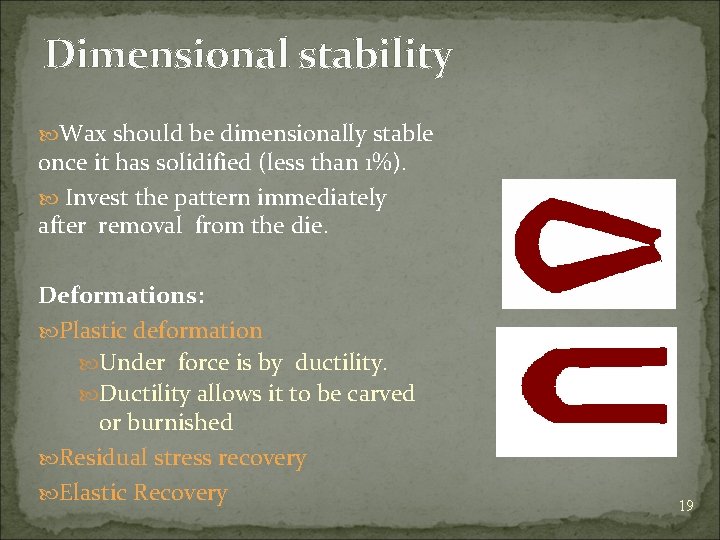 Dimensional stability

Wax should be dimensionally stable once it has solidified (less than 1%).

Invest the pattern immediately after removal from the die.

Deformations:

Plastic deformation

Under force is by ductility.

Ductility allows it to be carved or burnished

Residual stress recovery

Elastic Recovery

19